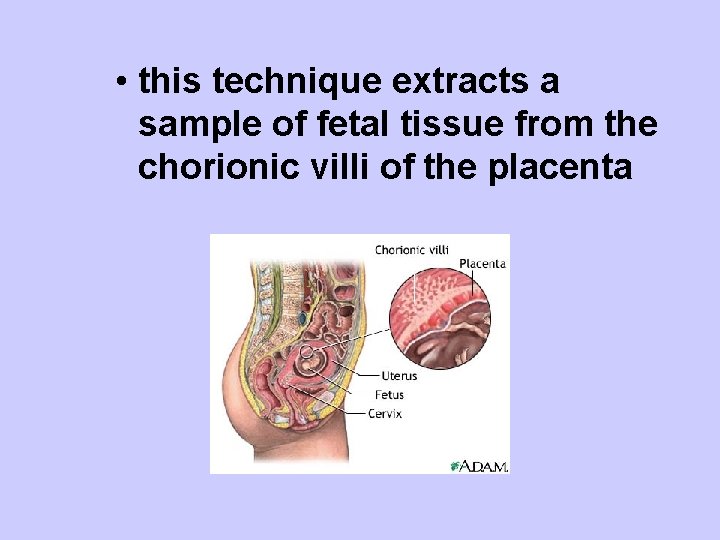 • this technique extracts a sample of fetal tissue from the chorionic villi of the placenta

Chorionic villi
Placenta
Uterus
Fetus
Cervix
A.D.A.M.